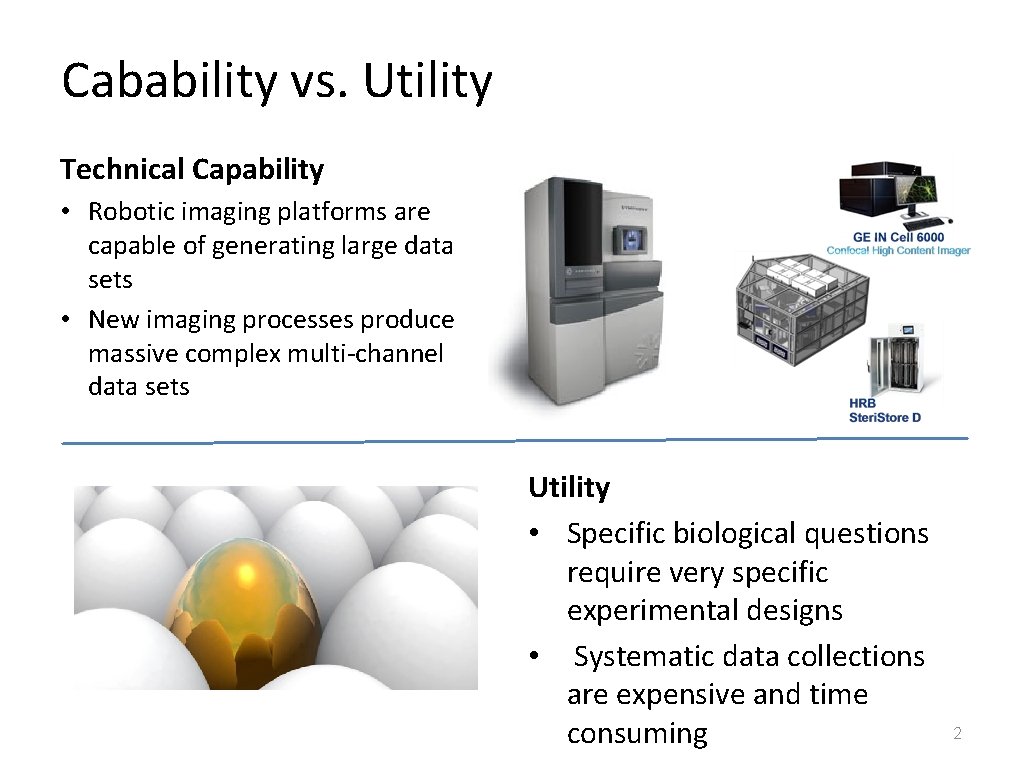 Cabability vs. Utility

Technical Capability

• Robotic imaging platforms are capable of generating large data sets
• New imaging processes produce massive complex multi-channel data sets

GE IN Cell 6000
Confocal High Content Imager

HRB
SteriStore D

Utility

• Specific biological questions require very specific experimental designs
• Systematic data collections are expensive and time consuming

2